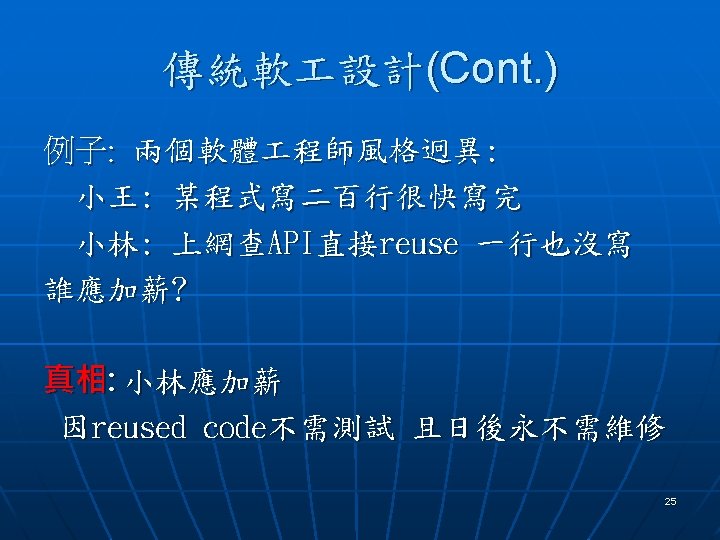 傳統軟工設計(Cont.)

例子: 兩個軟體工程師風格迥異:

小王: 某程式寫二百行很快寫完

小林: 上網查API直接reuse 一行也沒寫

誰應加薪?

真相: 小林應加薪

因reused code不需測試 且日後永不需維修

25